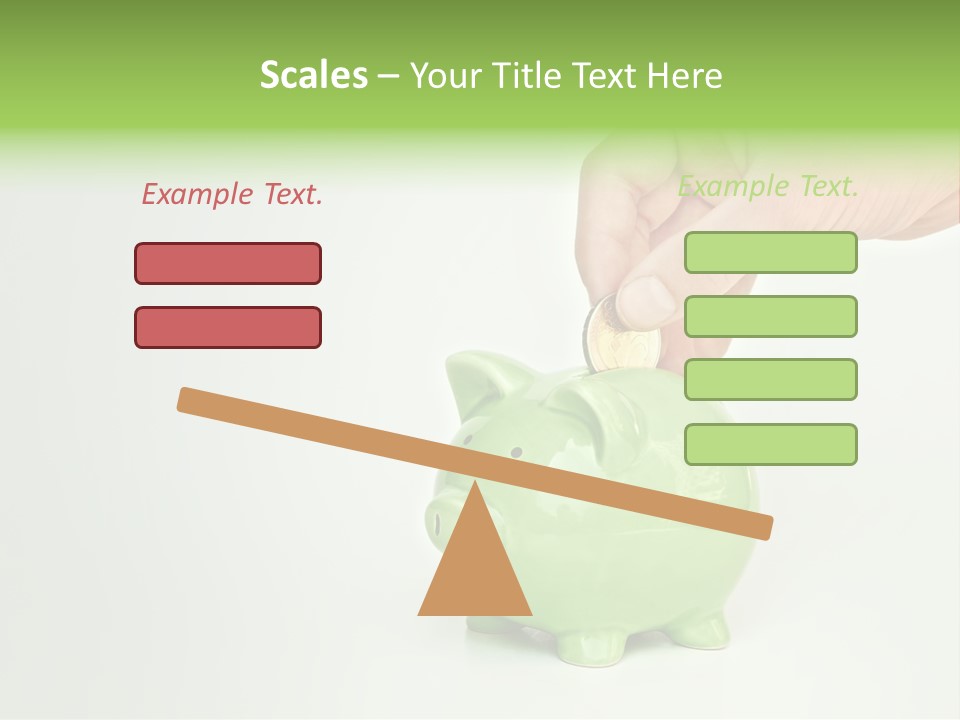 Scales – Your Title Text Here

Example Text.

Example Text.